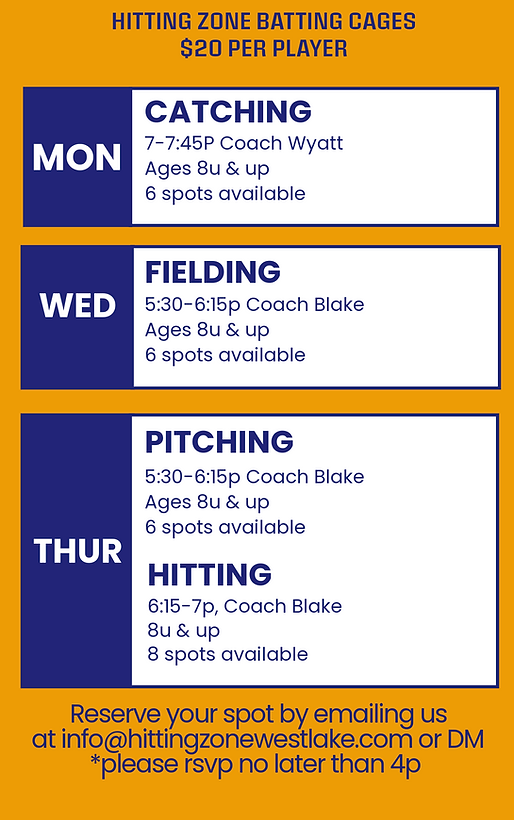 HITTING ZONE BATTING CAGES
$20 PER PLAYER

MON

CATCHING
7-7:45P Coach Wyatt
Ages 8u & up
6 spots available

WED

FIELDING
5:30-6:15p Coach Blake
Ages 8u & up
6 spots available

THUR

PITCHING
5:30-6:15p Coach Blake
Ages 8u & up
6 spots available

HITTING
6:15-7p, Coach Blake
8u & up
8 spots available

Reserve your spot by emailing us at info@hittingzonewestlake.com or DM
*please rsvp no later than 4p